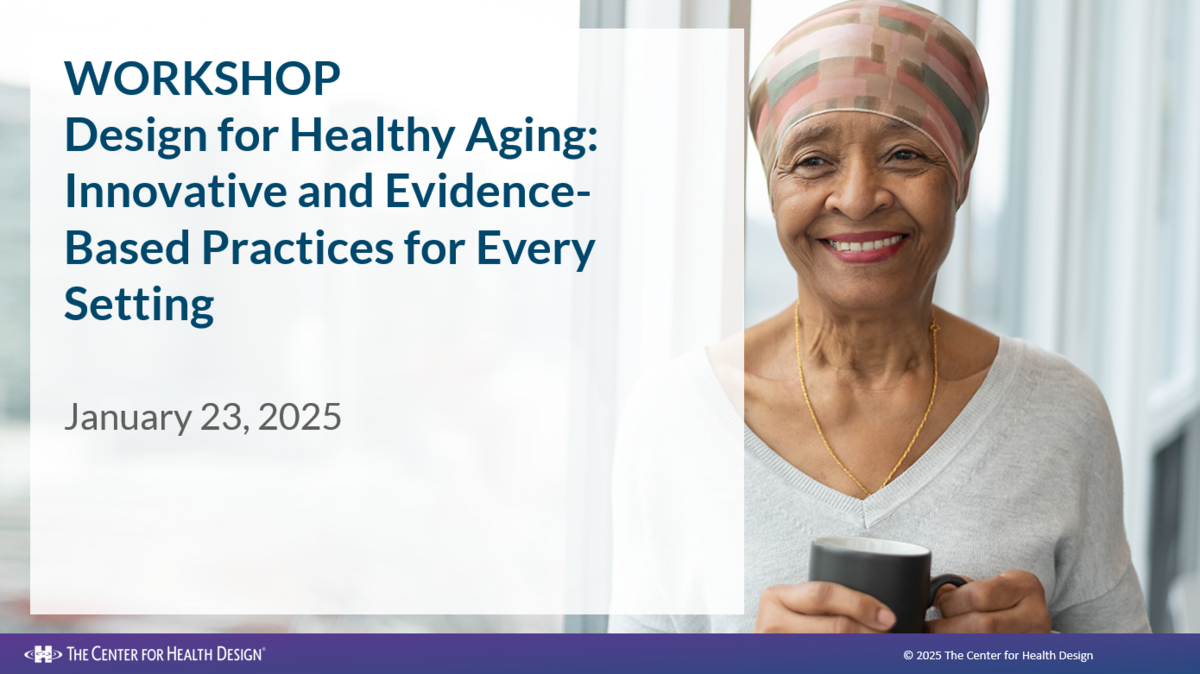 WORKSHOP
Design for Healthy Aging: Innovative and Evidence-Based Practices for Every Setting

January 23, 2025

THE CENTER FOR HEALTH DESIGN®

© 2025 The Center for Health Design